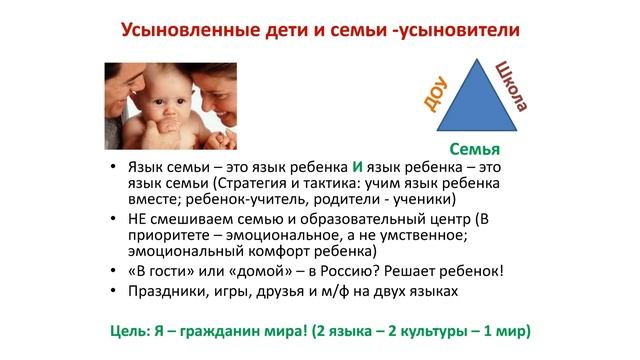 Усыновленные дети и семьи -усыновители

ДОУ

Школа

Семья

• Язык семьи – это язык ребенка И язык ребенка – это язык семьи (Стратегия и тактика: учим язык ребенка вместе; ребенок-учитель, родители - ученики)
• НЕ смешиваем семью и образовательный центр (В приоритете – эмоциональное, а не умственное; эмоциональный комфорт ребенка)
• «В гости» или «домой» – в Россию? Решает ребенок!
• Праздники, игры, друзья и м/ф на двух языках

Цель: Я – гражданин мира! (2 языка – 2 культуры – 1 мир)